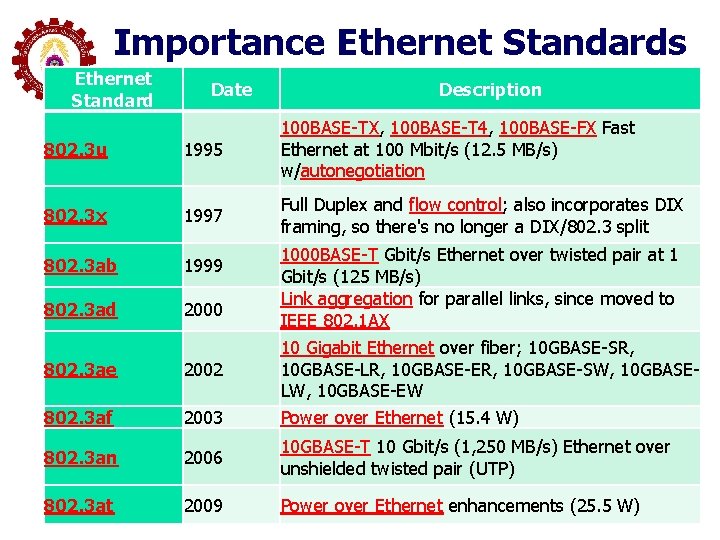 Importance Ethernet Standards

| Ethernet Standard | Date | Description |
|---|---|---|
| 802.3u | 1995 | 100BASE-TX, 100BASE-T4, 100BASE-FX Fast Ethernet at 100 Mbit/s (12.5 MB/s) w/autonegotiation |
| 802.3x | 1997 | Full Duplex and flow control; also incorporates DIX framing, so there's no longer a DIX/802.3 split |
| 802.3ab | 1999 | 1000BASE-T Gbit/s Ethernet over twisted pair at 1 Gbit/s (125 MB/s) |
| 802.3ad | 2000 | Link aggregation for parallel links, since moved to IEEE 802.1AX |
| 802.3ae | 2002 | 10 Gigabit Ethernet over fiber; 10GBASE-SR, 10GBASE-LR, 10GBASE-ER, 10GBASE-SW, 10GBASE-LW, 10GBASE-EW |
| 802.3af | 2003 | Power over Ethernet (15.4 W) |
| 802.3an | 2006 | 10GBASE-T 10 Gbit/s (1,250 MB/s) Ethernet over unshielded twisted pair (UTP) |
| 802.3at | 2009 | Power over Ethernet enhancements (25.5 W) |